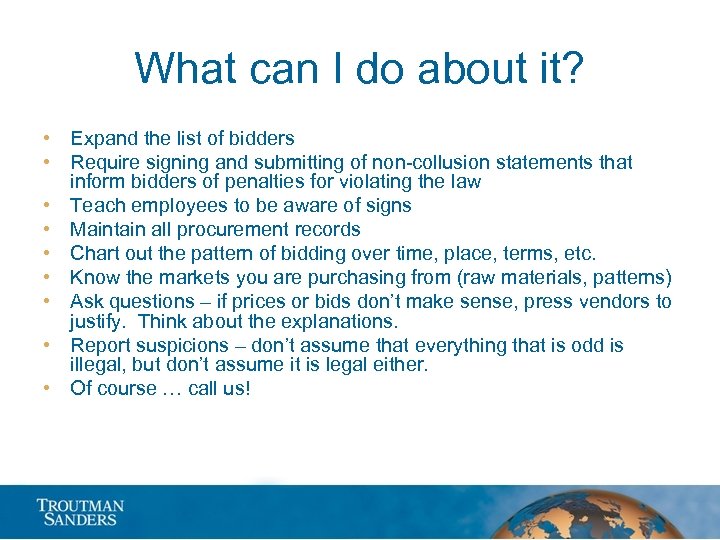 What can I do about it?

• Expand the list of bidders
• Require signing and submitting of non-collusion statements that inform bidders of penalties for violating the law
• Teach employees to be aware of signs
• Maintain all procurement records
• Chart out the pattern of bidding over time, place, terms, etc.
• Know the markets you are purchasing from (raw materials, patterns)
• Ask questions – if prices or bids don't make sense, press vendors to justify. Think about the explanations.
• Report suspicions – don't assume that everything that is odd is illegal, but don't assume it is legal either.
• Of course … call us!

TROUTMAN SANDERS